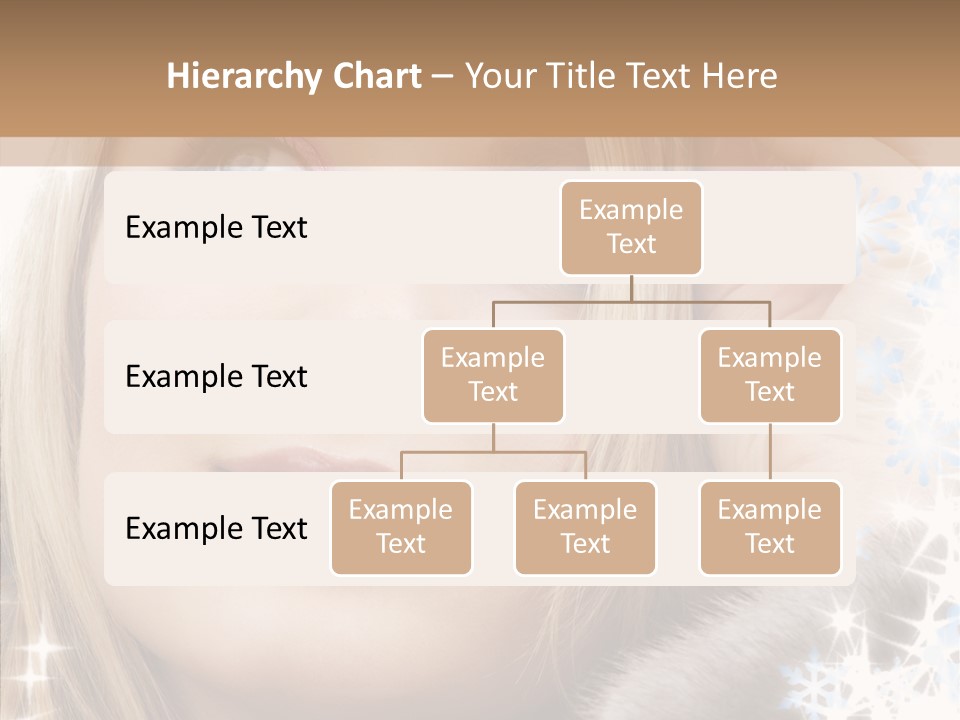 Hierarchy Chart – Your Title Text Here

Example Text

Example Text

Example Text

Example Text

Example Text

Example Text

Example Text

Example Text

Example Text